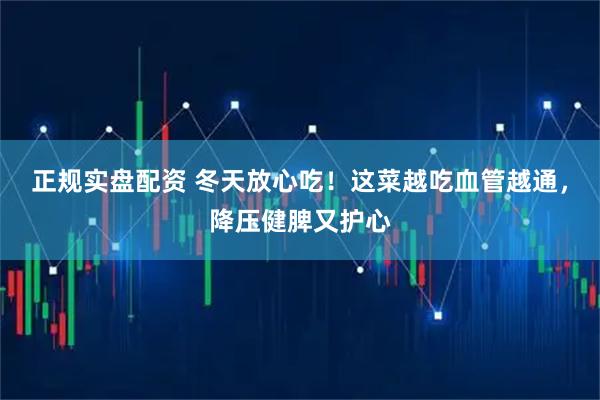 正规实盘配资 冬天放心吃！这菜越吃血管越通，降压健脾又护心